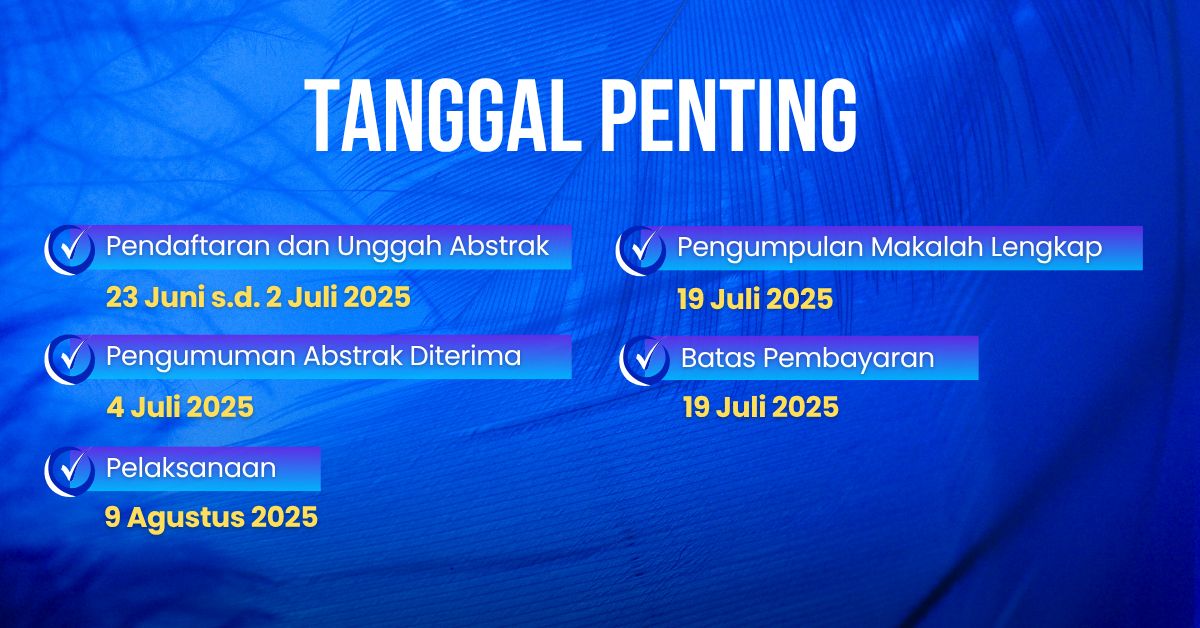 TANGGAL PENTING

Pendaftaran dan Unggah Abstrak
23 Juni s.d. 2 Juli 2025

Pengumuman Abstrak Diterima
4 Juli 2025

Pelaksanaan
9 Agustus 2025

Pengumpulan Makalah Lengkap
19 Juli 2025

Batas Pembayaran
19 Juli 2025